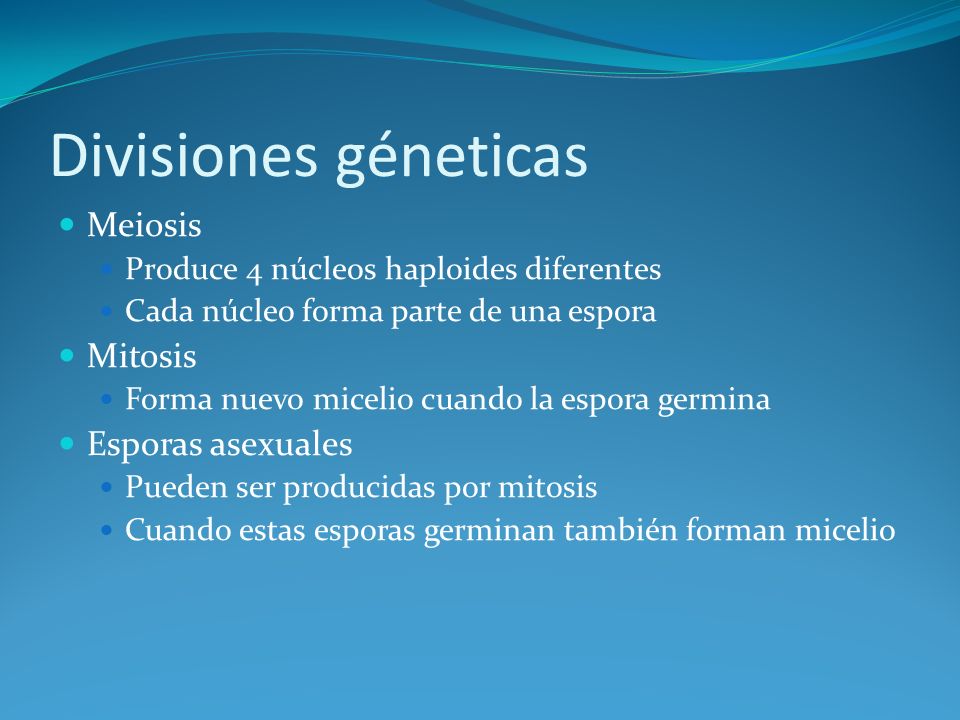 Divisiones géneticas

- Meiosis
  - Produce 4 núcleos haploides diferentes
  - Cada núcleo forma parte de una espora
- Mitosis
  - Forma nuevo micelio cuando la espora germina
- Esporas asexuales
  - Pueden ser producidas por mitosis
  - Cuando estas esporas germinan también forman micelio